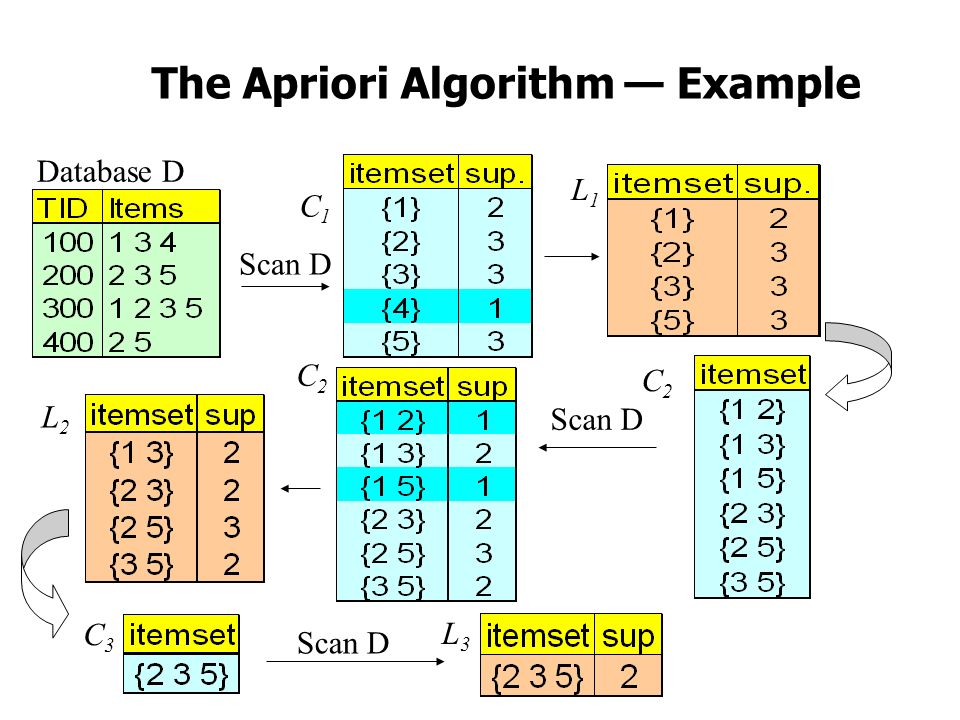 The Apriori Algorithm — Example

Database D

| TID | Items |
|---|---|
| 100 | 1 3 4 |
| 200 | 2 3 5 |
| 300 | 1 2 3 5 |
| 400 | 2 5 |

Scan D

$C_1$

| itemset | sup. |
|---|---|
| {1} | 2 |
| {2} | 3 |
| {3} | 3 |
| {4} | 1 |
| {5} | 3 |

$L_1$

| itemset | sup. |
|---|---|
| {1} | 2 |
| {2} | 3 |
| {3} | 3 |
| {5} | 3 |

$C_2$

| itemset |
|---|
| {1 2} |
| {1 3} |
| {1 5} |
| {2 3} |
| {2 5} |
| {3 5} |

Scan D

$C_2$

| itemset | sup |
|---|---|
| {1 2} | 1 |
| {1 3} | 2 |
| {1 5} | 1 |
| {2 3} | 2 |
| {2 5} | 3 |
| {3 5} | 2 |

$L_2$

| itemset | sup |
|---|---|
| {1 3} | 2 |
| {2 3} | 2 |
| {2 5} | 3 |
| {3 5} | 2 |

$C_3$

| itemset |
|---|
| {2 3 5} |

Scan D

$L_3$

| itemset | sup |
|---|---|
| {2 3 5} | 2 |